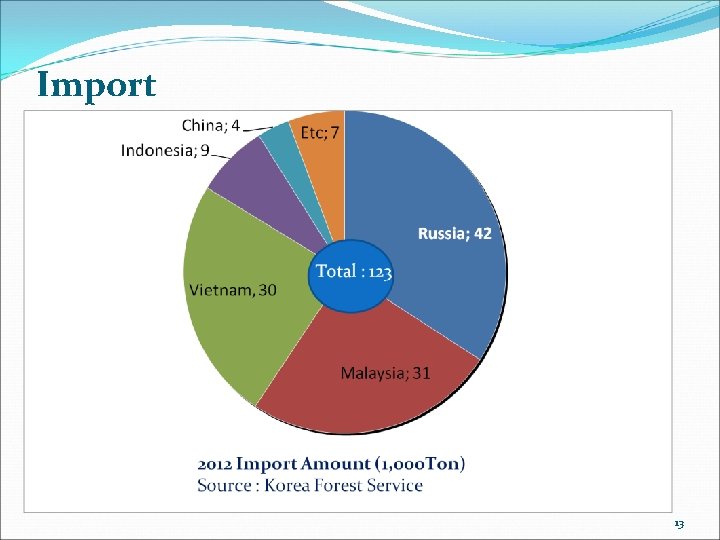 Import

China; 4
Etc; 7
Indonesia; 9
Russia; 42
Total : 123
Vietnam, 30
Malaysia; 31

2012 Import Amount (1,000Ton)
Source : Korea Forest Service

13